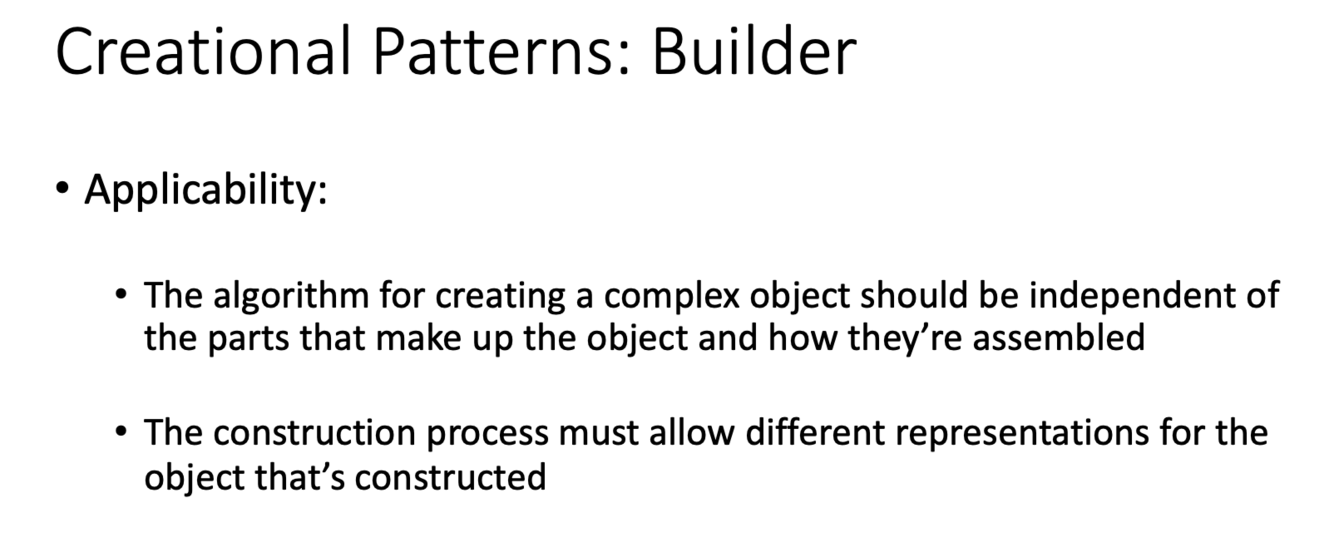 Creational Patterns: Builder

• Applicability:

• The algorithm for creating a complex object should be independent of the parts that make up the object and how they’re assembled

• The construction process must allow different representations for the object that’s constructed